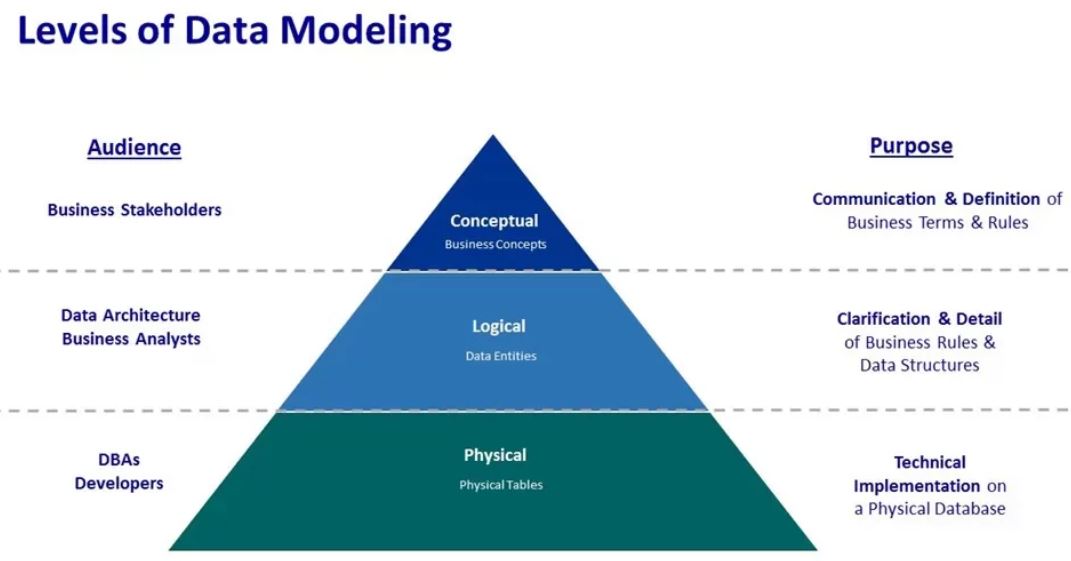 Levels of Data Modeling

Audience

Business Stakeholders

Data Architecture
Business Analysts

DBAs
Developers

Conceptual
Business Concepts

Logical
Data Entities

Physical
Physical Tables

Purpose

Communication & Definition of Business Terms & Rules

Clarification & Detail of Business Rules & Data Structures

Technical Implementation on a Physical Database